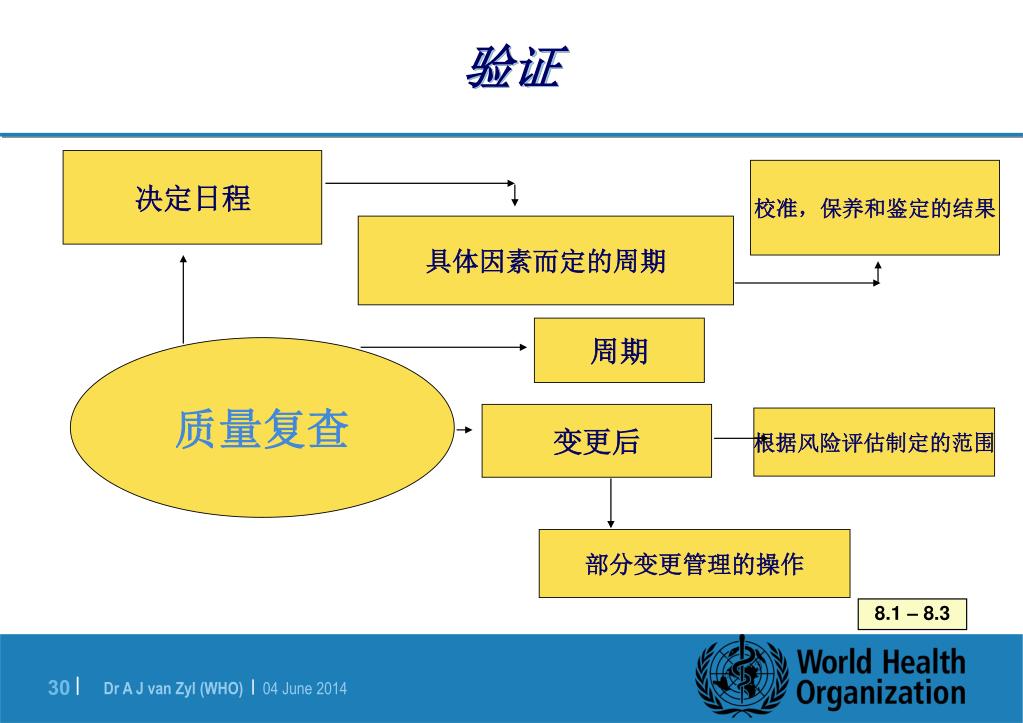 验证

决定日程

校准，保养和鉴定的结果

具体因素而定的周期

周期

质量复查

变更后

根据风险评估制定的范围

部分变更管理的操作

8.1 – 8.3

30 | Dr A J van Zyl (WHO) | 04 June 2014

World Health Organization